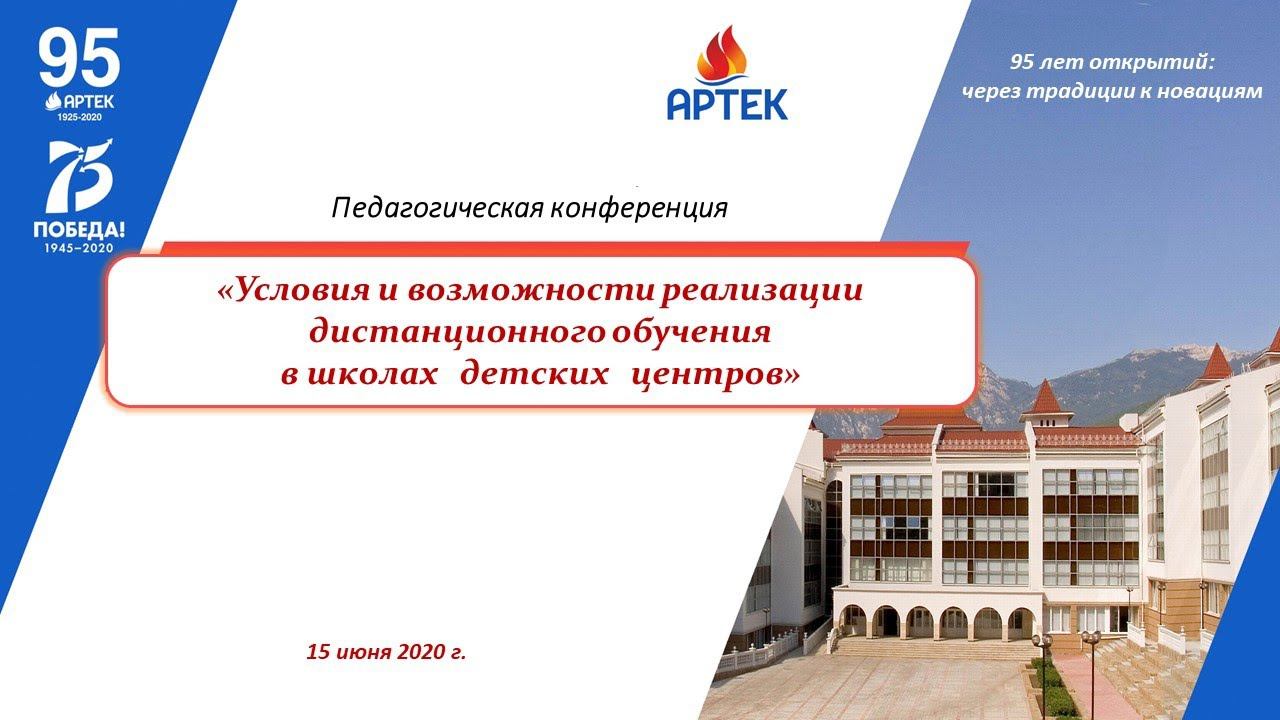 95
АРТЕК
1925-2020

75
ПОБЕДА!
1945–2020

АРТЕК

95 лет открытий:
через традиции к новациям

Педагогическая конференция

«Условия и возможности реализации дистанционного обучения в школах детских центров»

15 июня 2020 г.